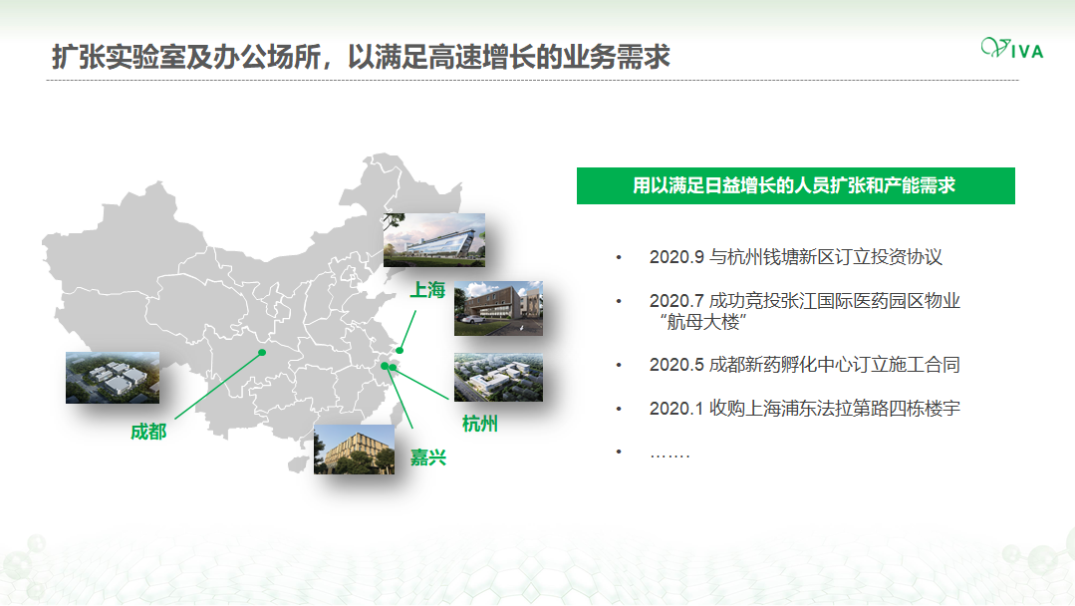 扩张实验室及办公场所，以满足高速增长的业务需求

VIVA

上海

成都

杭州

嘉兴

用以满足日益增长的人员扩张和产能需求

• 2020.9 与杭州钱塘新区订立投资协议

• 2020.7 成功竞投张江国际医药园区物业“航母大楼”

• 2020.5 成都新药孵化中心订立施工合同

• 2020.1 收购上海浦东法拉第路四栋楼宇

• ……